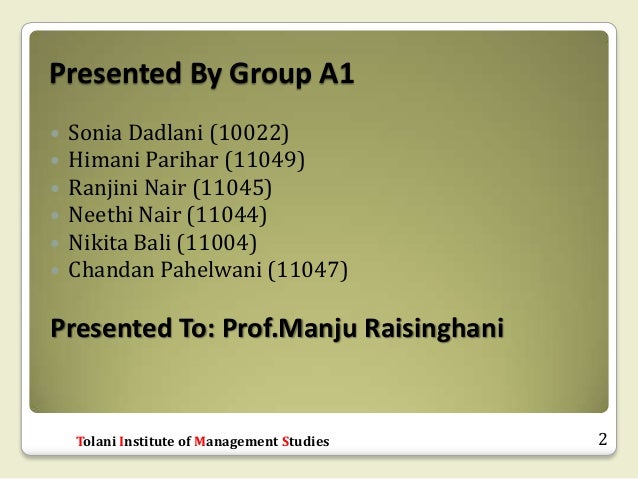 Presented By Group A1

- Sonia Dadlani (10022)
- Himani Parihar (11049)
- Ranjini Nair (11045)
- Neethi Nair (11044)
- Nikita Bali (11004)
- Chandan Pahelwani (11047)

Presented To: Prof.Manju Raisinghani

Tolani Institute of Management Studies

2